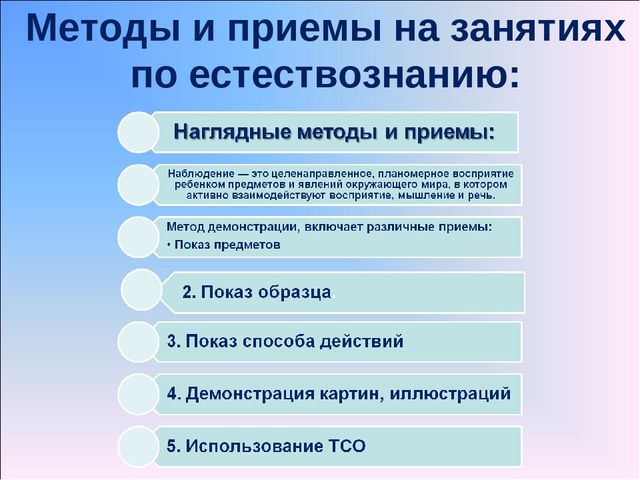 Методы и приемы на занятиях по естествознанию:

Наглядные методы и приемы:

Наблюдение — это целенаправленное, планомерное восприятие ребенком предметов и явлений окружающего мира, в котором активно взаимодействуют восприятие, мышление и речь.

Метод демонстрации, включает различные приемы:
• Показ предметов

2. Показ образца.

3. Показ способа действий

4. Демонстрация картин, иллюстраций

5. Использование ТСО